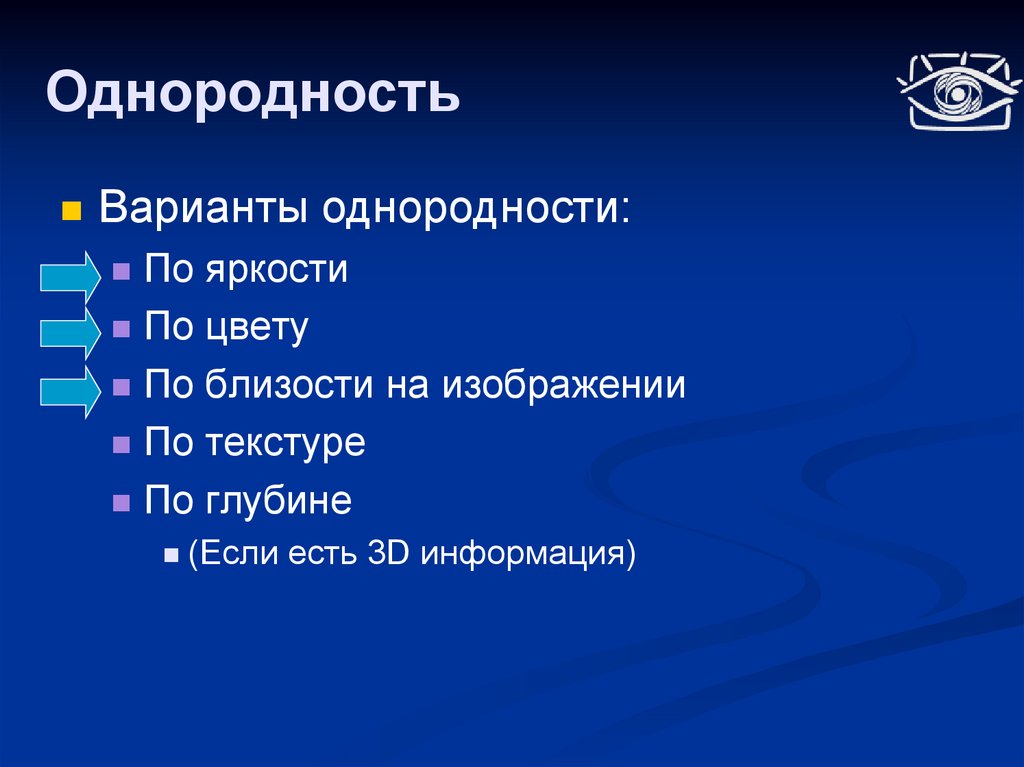 Однородность

Варианты однородности:

По яркости

По цвету

По близости на изображении

По текстуре

По глубине

(Если есть 3D информация)